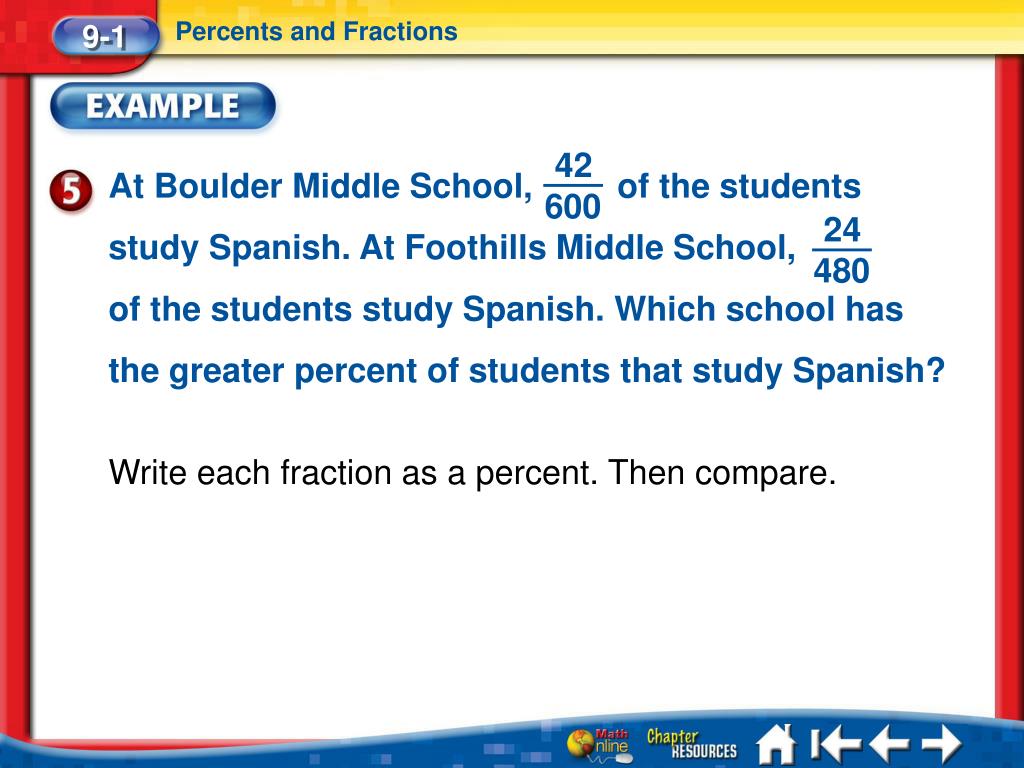 9-1 Percents and Fractions

EXAMPLE

5 At Boulder Middle School, $\frac{42}{600}$ of the students study Spanish. At Foothills Middle School, $\frac{24}{480}$ of the students study Spanish. Which school has the greater percent of students that study Spanish?

Write each fraction as a percent. Then compare.

Math Online Chapter RESOURCES